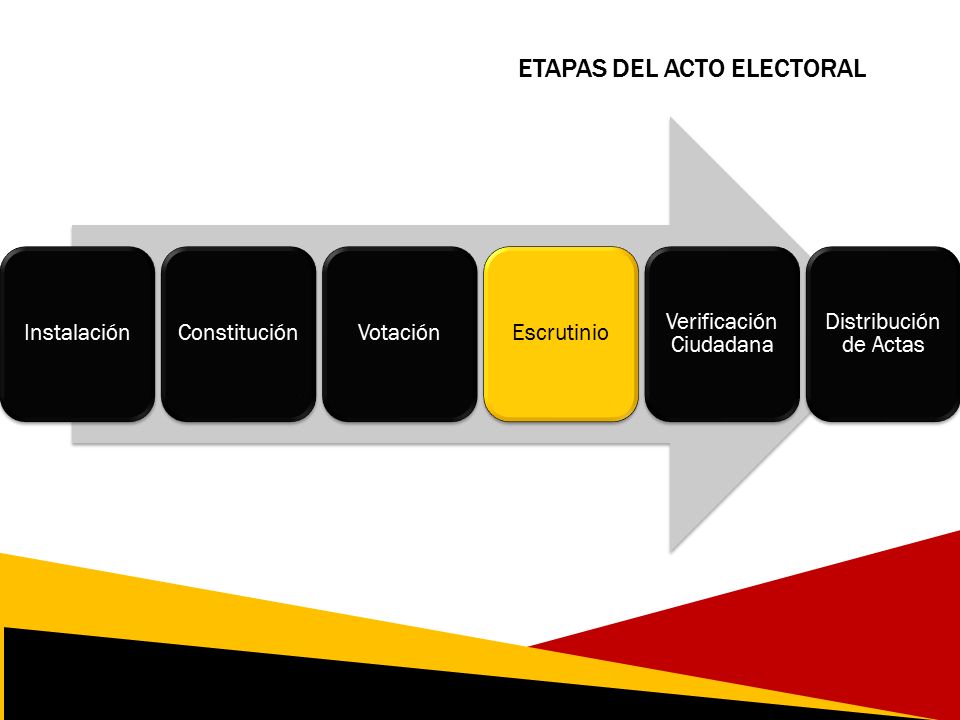 ETAPAS DEL ACTO ELECTORAL

Instalación

Constitución

Votación

Escrutinio

Verificación Ciudadana

Distribución de Actas